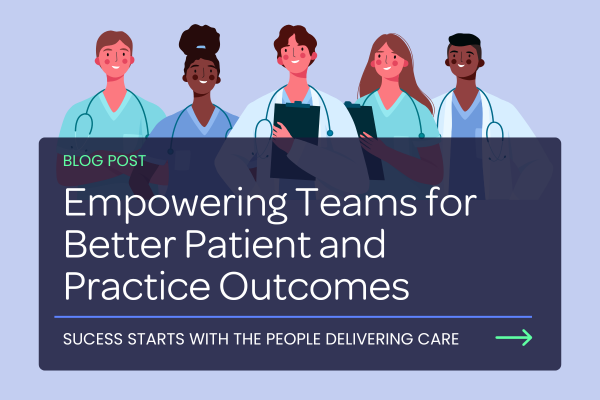 BLOG POST

Empowering Teams for Better Patient and Practice Outcomes

SUCESS STARTS WITH THE PEOPLE DELIVERING CARE